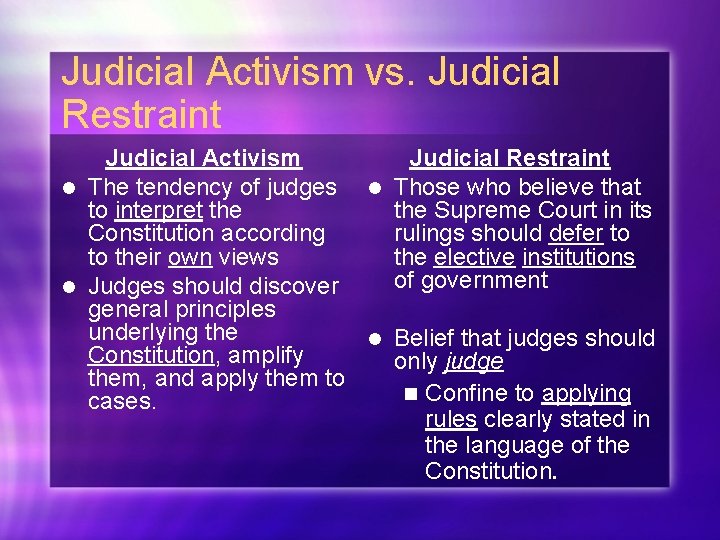 Judicial Activism vs. Judicial Restraint

Judicial Activism

- The tendency of judges to interpret the Constitution according to their own views
- Judges should discover general principles underlying the Constitution, amplify them, and apply them to cases.

Judicial Restraint

- Those who believe that the Supreme Court in its rulings should defer to the elective institutions of government
- Belief that judges should only judge
  - Confine to applying rules clearly stated in the language of the Constitution.